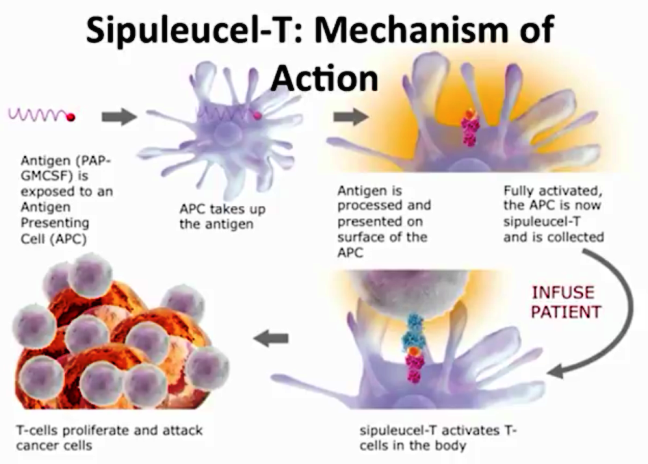 Sipuleucel-T: Mechanism of Action

Antigen (PAP-GMCSF) is exposed to an Antigen Presenting Cell (APC)

APC takes up the antigen

Antigen is processed and presented on surface of the APC

Fully activated, the APC is now sipuleucel-T and is collected

INFUSE PATIENT

sipuleucel-T activates T-cells in the body

T-cells proliferate and attack cancer cells